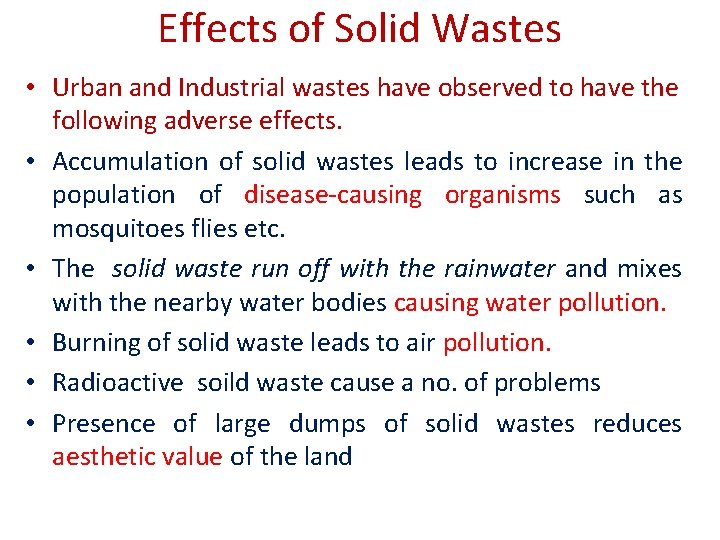 Effects of Solid Wastes

• Urban and Industrial wastes have observed to have the following adverse effects.

• Accumulation of solid wastes leads to increase in the population of disease-causing organisms such as mosquitoes flies etc.

• The solid waste run off with the rainwater and mixes with the nearby water bodies causing water pollution.

• Burning of solid waste leads to air pollution.

• Radioactive soild waste cause a no. of problems

• Presence of large dumps of solid wastes reduces aesthetic value of the land